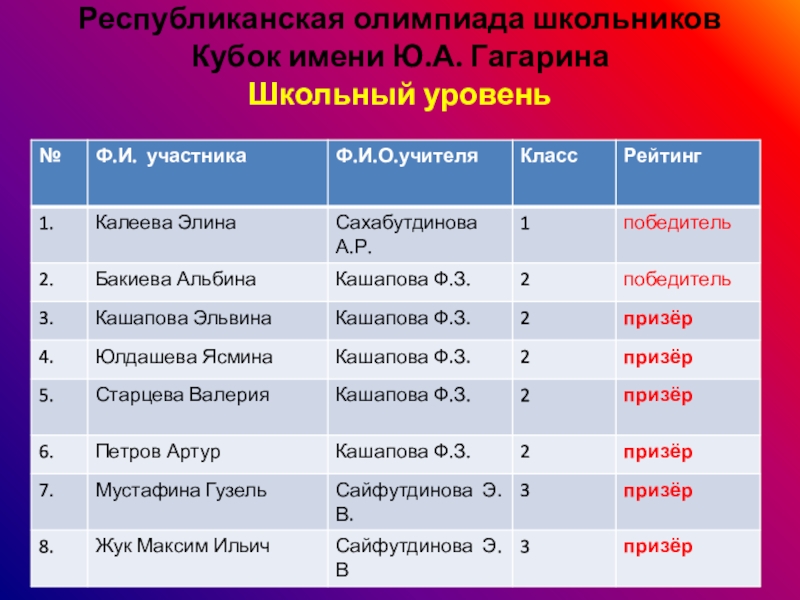 Республиканская олимпиада школьников
Кубок имени Ю.А. Гагарина
Школьный уровень

| № | Ф.И. участника | Ф.И.О.учителя | Класс | Рейтинг |
|---|---|---|---|---|
| 1. | Калеева Элина | Сахабутдинова А.Р. | 1 | победитель |
| 2. | Бакиева Альбина | Кашапова Ф.З. | 2 | победитель |
| 3. | Кашапова Эльвина | Кашапова Ф.З. | 2 | призёр |
| 4. | Юлдашева Ясмина | Кашапова Ф.З. | 2 | призёр |
| 5. | Старцева Валерия | Кашапова Ф.З. | 2 | призёр |
| 6. | Петров Артур | Кашапова Ф.З. | 2 | призёр |
| 7. | Мустафина Гузель | Сайфутдинова Э. В. | 3 | призёр |
| 8. | Жук Максим Ильич | Сайфутдинова Э. В | 3 | призёр |